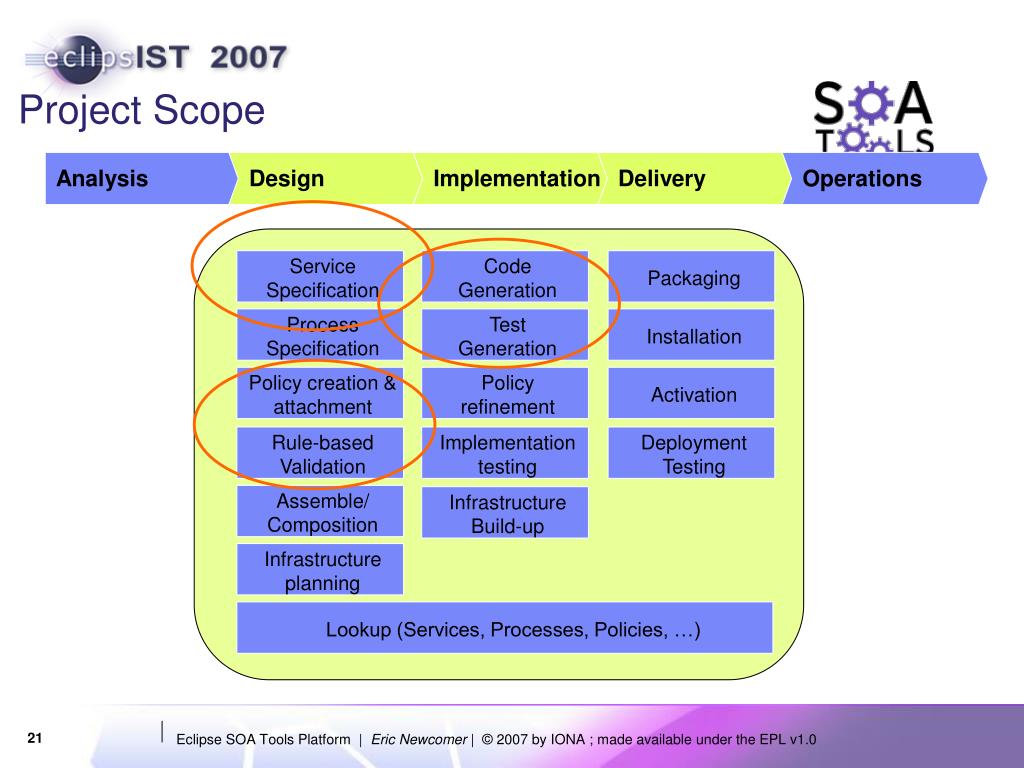 eclipsIST 2007

Project Scope

SOA TOOLS

Analysis
Design
Implementation
Delivery
Operations

Service Specification
Process Specification
Policy creation & attachment
Rule-based Validation
Assemble/ Composition
Infrastructure planning

Code Generation
Test Generation
Policy refinement
Implementation testing
Infrastructure Build-up

Packaging
Installation
Activation
Deployment Testing

Lookup (Services, Processes, Policies, …)

21

Eclipse SOA Tools Platform | Eric Newcomer | © 2007 by IONA ; made available under the EPL v1.0